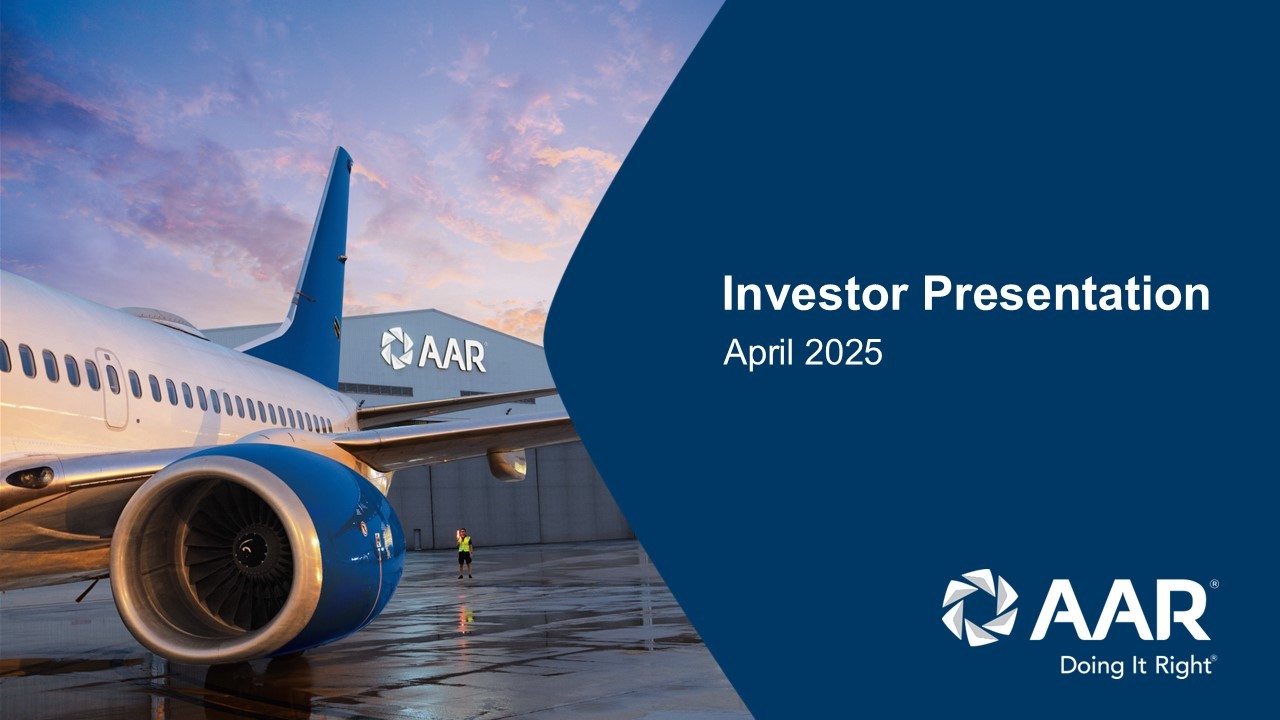 AAR

Investor Presentation

April 2025

AAR®

Doing It Right®